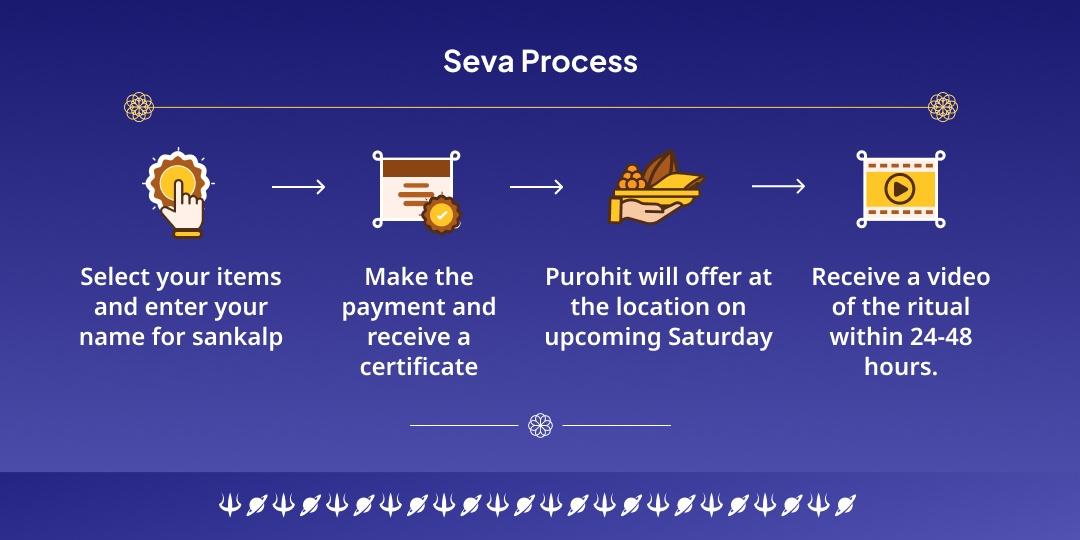 Seva Process

Select your items and enter your name for sankalp

Make the payment and receive a certificate

Purohit will offer at the location on upcoming Saturday

Receive a video of the ritual within 24-48 hours.